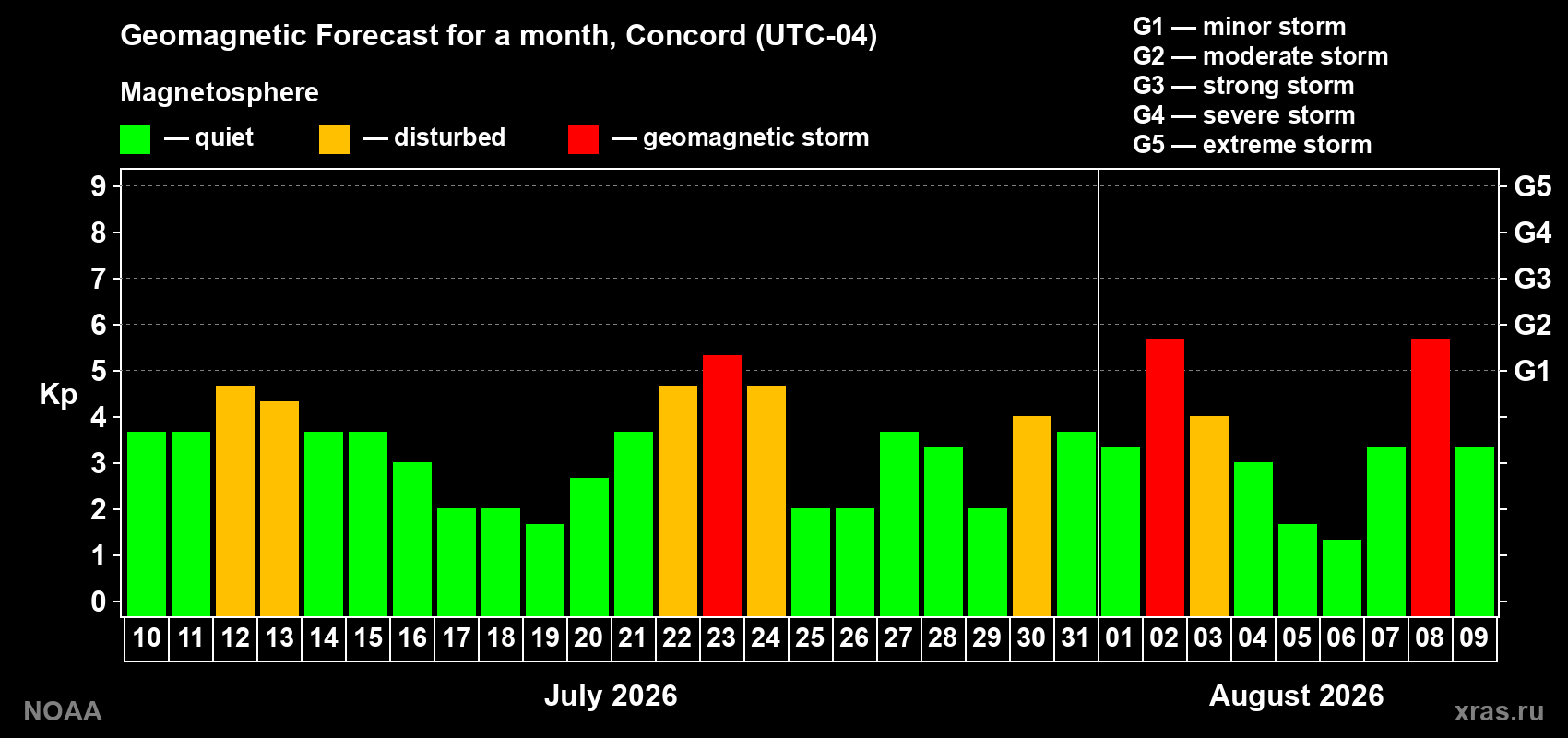 Geomagnetic Forecast for a month, Concord (UTC-04)

Magnetosphere

— quiet — disturbed — geomagnetic storm

G1 — minor storm
G2 — moderate storm
G3 — strong storm
G4 — severe storm
G5 — extreme storm

Kp

9
8
7
6
5
4
3
2
1
0

G5
G4
G3
G2
G1

10 11 12 13 14 15 16 17 18 19 20 21 22 23 24 25 26 27 28 29 30 31 01 02 03 04 05 06 07 08 09

July 2026

August 2026

NOAA

xras.ru